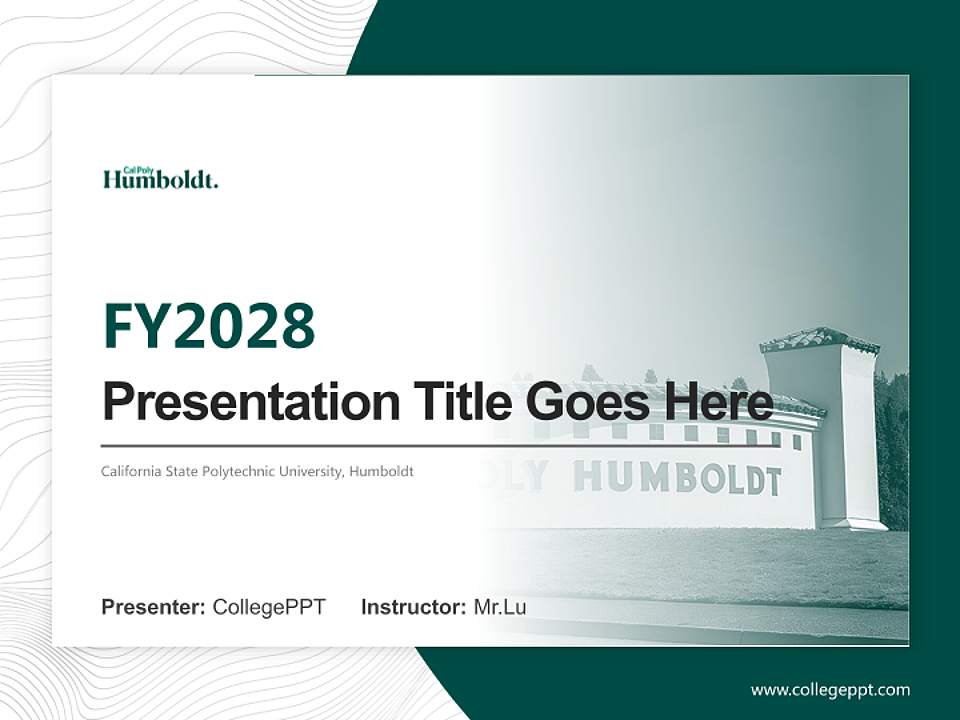 Cal Poly
Humboldt.

FY2028

Presentation Title Goes Here

California State Polytechnic University, Humboldt

LY HUMBOLDT

Presenter: CollegePPT Instructor: Mr.Lu

www.collegeppt.com